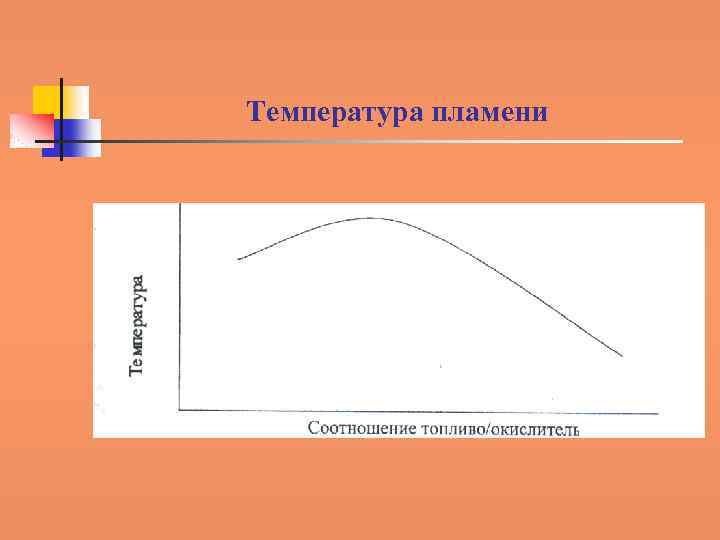 Температура пламени

Те мпература

Соотношение топливо/окислитель